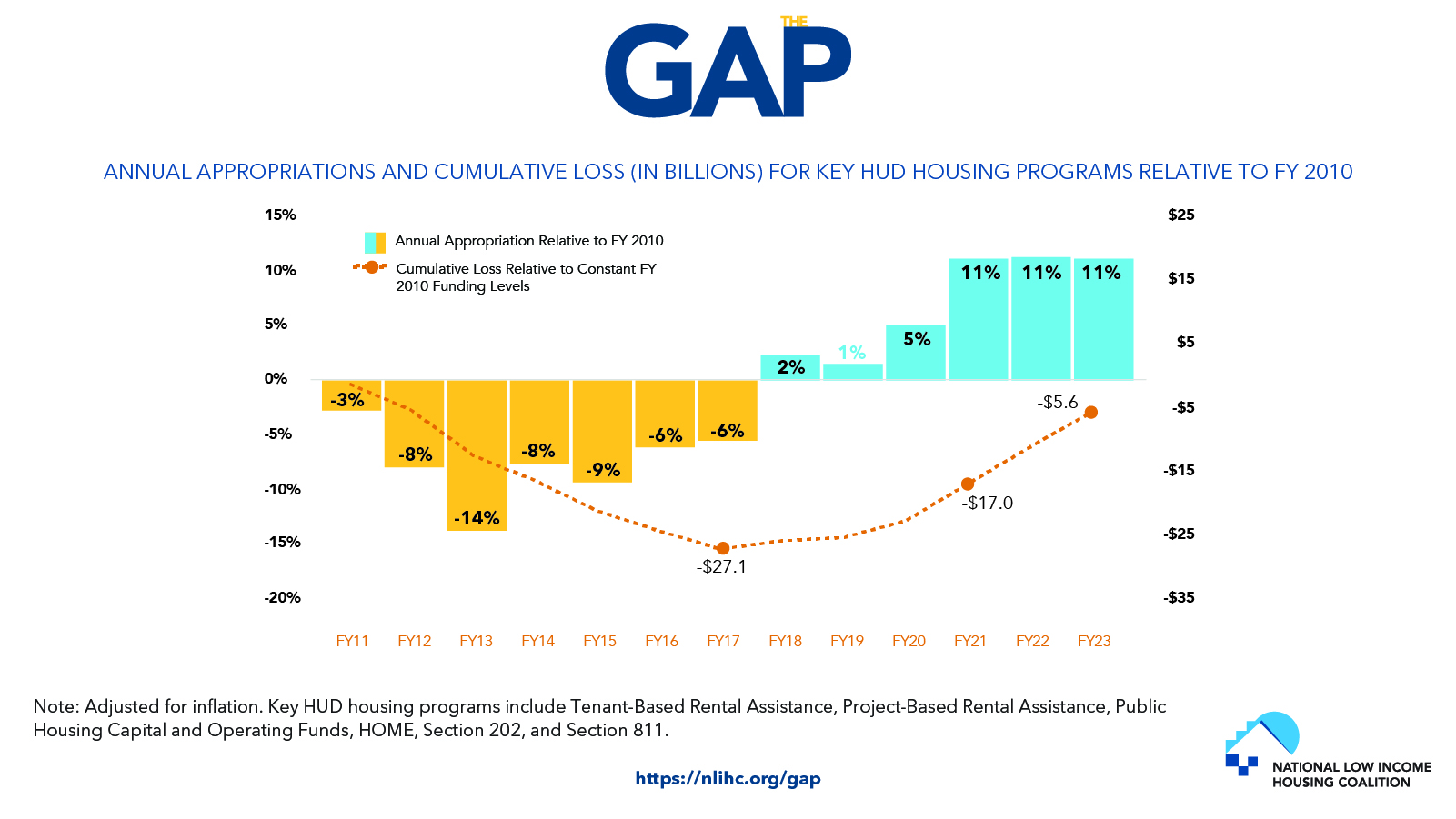 THE GAP

ANNUAL APPROPRIATIONS AND CUMULATIVE LOSS (IN BILLIONS) FOR KEY HUD HOUSING PROGRAMS RELATIVE TO FY 2010

Annual Appropriation Relative to FY 2010
Cumulative Loss Relative to Constant FY 2010 Funding Levels

15%
10%
5%
0%
-5%
-10%
-15%
-20%

$25
$15
$5
-$5
-$15
-$25
-$35

-3%
-8%
-14%
-8%
-9%
-6%
-6%
2%
1%
5%
11%
11%
11%

-$27.1
-$17.0
-$5.6

FY11 FY12 FY13 FY14 FY15 FY16 FY17 FY18 FY19 FY20 FY21 FY22 FY23

Note: Adjusted for inflation. Key HUD housing programs include Tenant-Based Rental Assistance, Project-Based Rental Assistance, Public Housing Capital and Operating Funds, HOME, Section 202, and Section 811.

https://nlihc.org/gap

NATIONAL LOW INCOME HOUSING COALITION